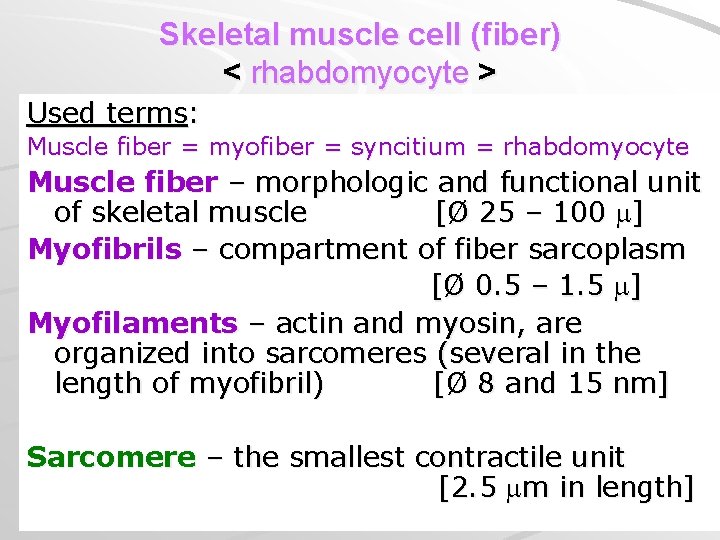 Skeletal muscle cell (fiber)
< rhabdomyocyte >

Used terms:
Muscle fiber = myofiber = syncitium = rhabdomyocyte

Muscle fiber – morphologic and functional unit of skeletal muscle [Ø 25 – 100 μ]

Myofibrils – compartment of fiber sarcoplasm [Ø 0.5 – 1.5 μ]

Myofilaments – actin and myosin, are organized into sarcomeres (several in the length of myofibril) [Ø 8 and 15 nm]

Sarcomere – the smallest contractile unit [2.5 μm in length]